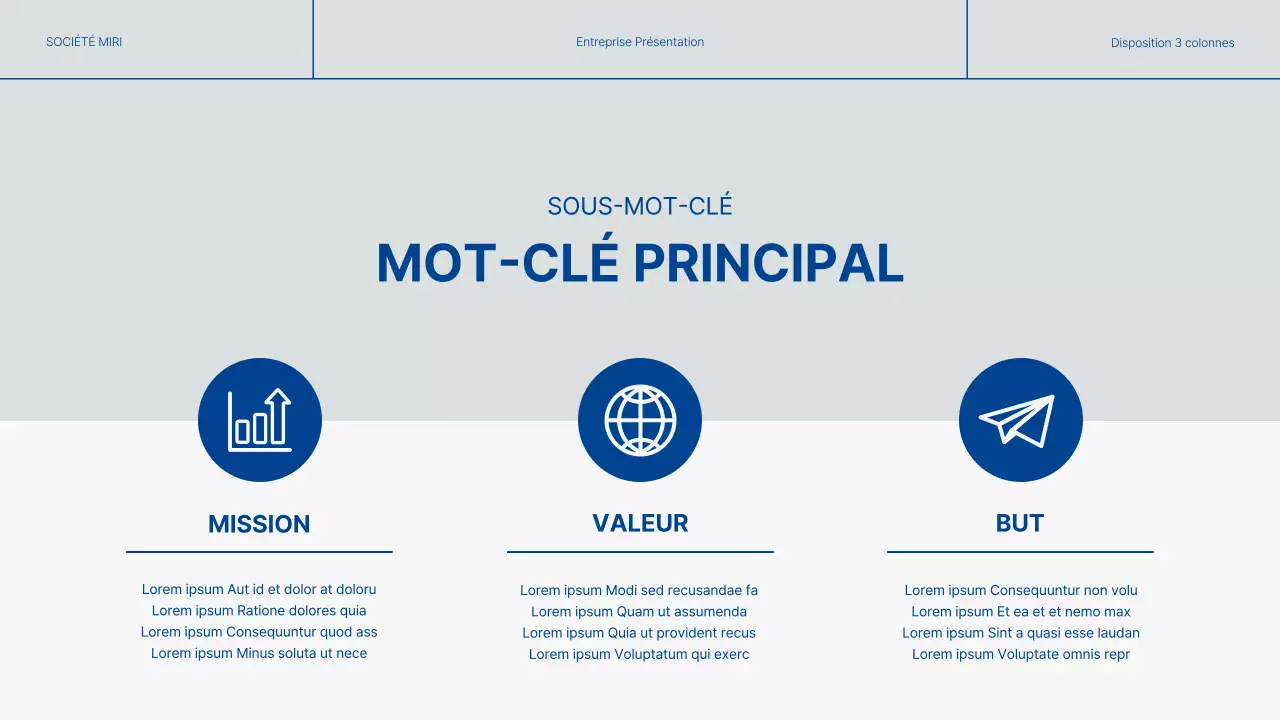 SOCIÉTÉ MIRI

Entreprise Présentation

Disposition 3 colonnes

SOUS-MOT-CLÉ

MOT-CLÉ PRINCIPAL

MISSION

Lorem ipsum Aut id et dolor at doloru
Lorem ipsum Ratione dolores quia
Lorem ipsum Consequuntur quod ass
Lorem ipsum Minus soluta ut nece

VALEUR

Lorem ipsum Modi sed recusandae fa
Lorem ipsum Quam ut assumenda
Lorem ipsum Quia ut provident recus
Lorem ipsum Voluptatum qui exerc

BUT

Lorem ipsum Consequuntur non volu
Lorem ipsum Et ea et et nemo max
Lorem ipsum Sint a quasi esse laudan
Lorem ipsum Voluptate omnis repr